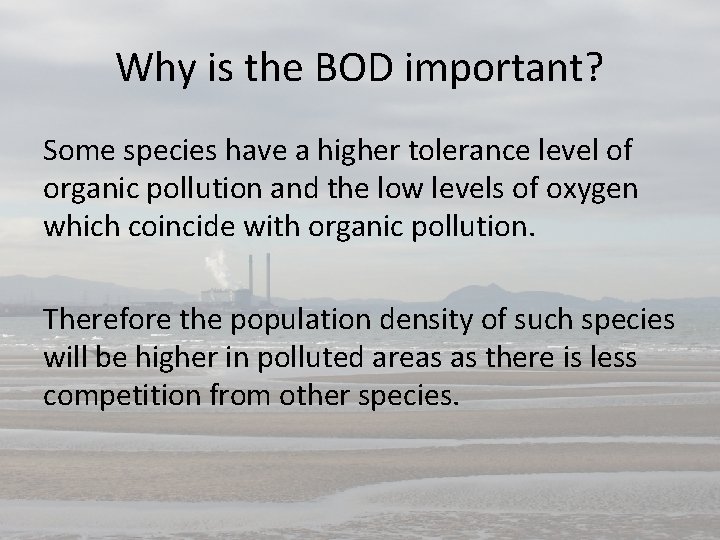 Why is the BOD important?

Some species have a higher tolerance level of organic pollution and the low levels of oxygen which coincide with organic pollution.

Therefore the population density of such species will be higher in polluted areas as there is less competition from other species.